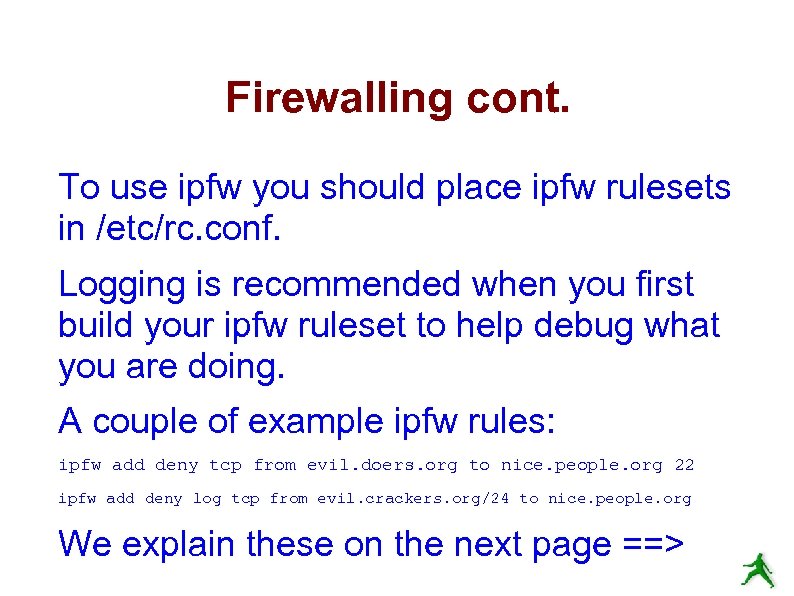 Firewalling cont.

To use ipfw you should place ipfw rulesets in /etc/rc.conf.

Logging is recommended when you first build your ipfw ruleset to help debug what you are doing.

A couple of example ipfw rules:

ipfw add deny tcp from evil.doers.org to nice.people.org 22

ipfw add deny log tcp from evil.crackers.org/24 to nice.people.org

We explain these on the next page ==>